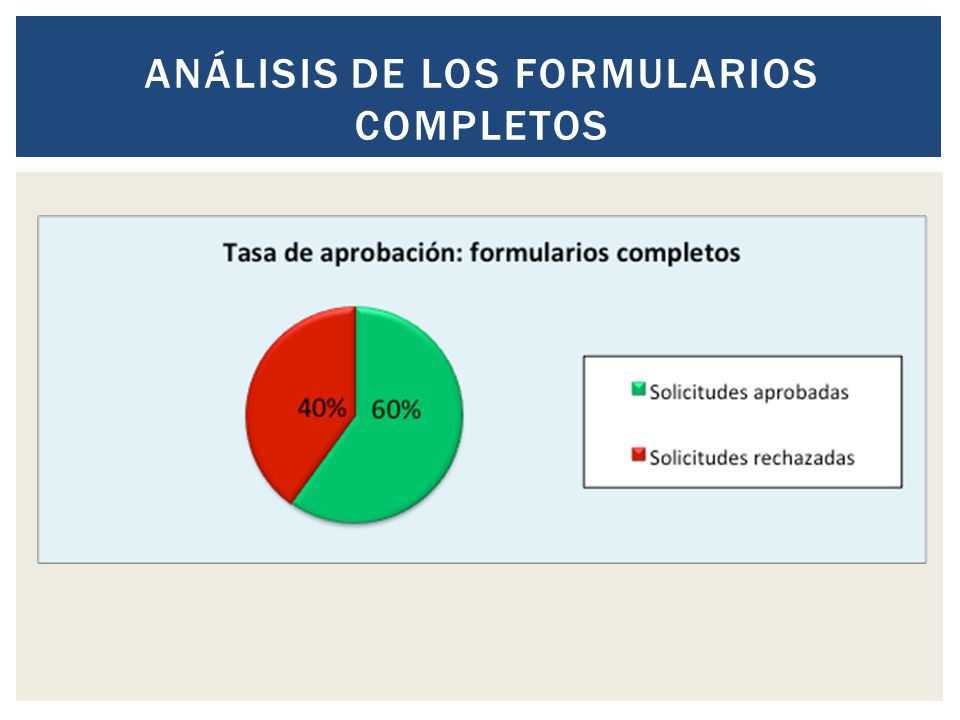 ANÁLISIS DE LOS FORMULARIOS COMPLETOS

Tasa de aprobación: formularios completos

40%
60%

Solicitudes aprobadas
Solicitudes rechazadas